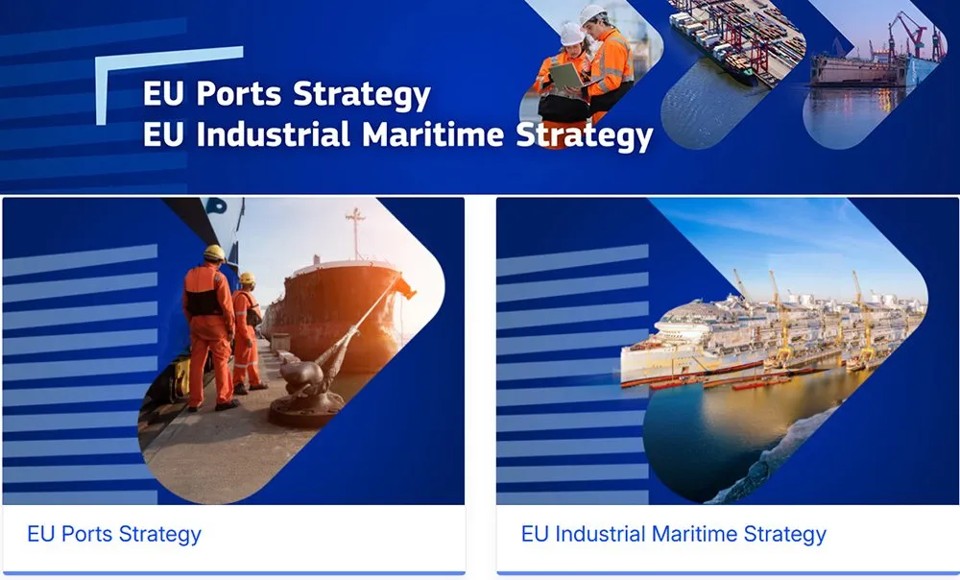 EU Ports Strategy
EU Industrial Maritime Strategy

EU Ports Strategy

EU Industrial Maritime Strategy